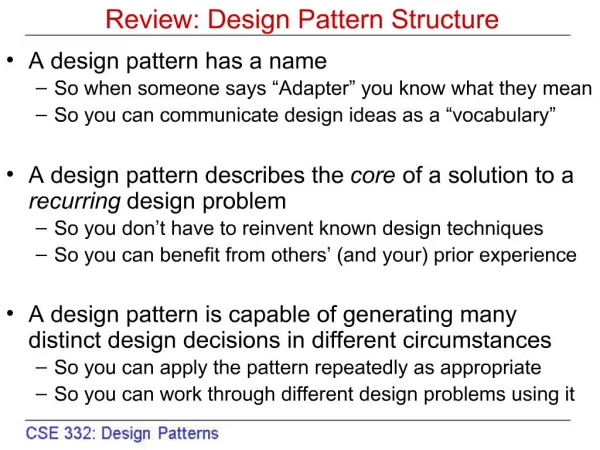 Review: Design Pattern Structure

• A design pattern has a name
– So when someone says “Adapter” you know what they mean
– So you can communicate design ideas as a “vocabulary”

• A design pattern describes the core of a solution to a recurring design problem
– So you don’t have to reinvent known design techniques
– So you can benefit from others’ (and your) prior experience

• A design pattern is capable of generating many distinct design decisions in different circumstances
– So you can apply the pattern repeatedly as appropriate
– So you can work through different design problems using it

CSE 332: Design Patterns